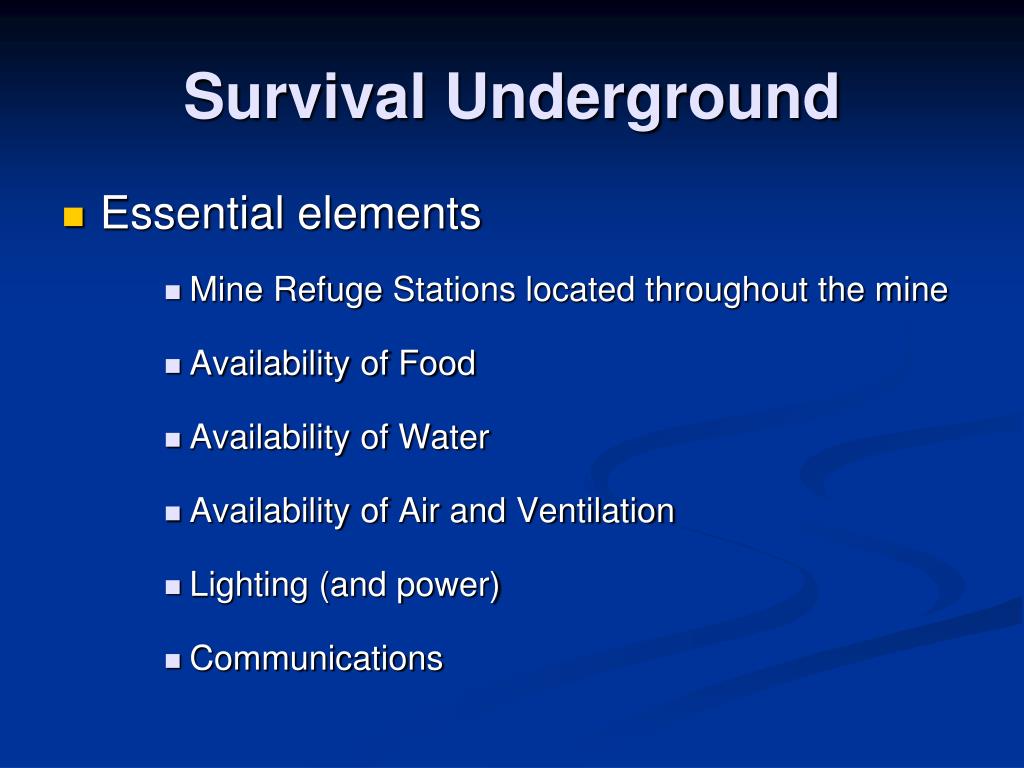 Survival Underground

Essential elements

Mine Refuge Stations located throughout the mine

Availability of Food

Availability of Water

Availability of Air and Ventilation

Lighting (and power)

Communications